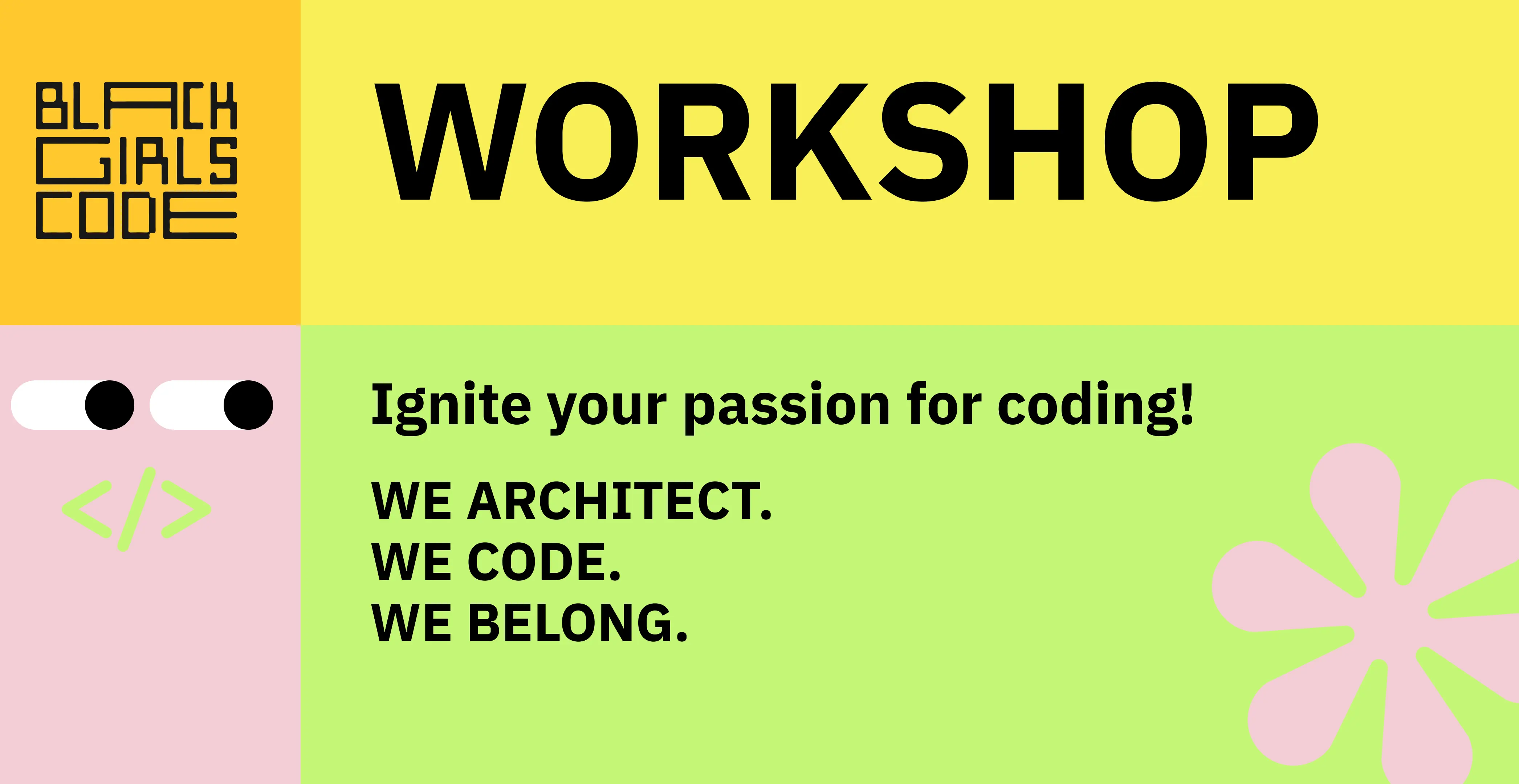 BLACK GIRLS CODE

WORKSHOP

</>

Ignite your passion for coding!

WE ARCHITECT.
WE CODE.
WE BELONG.